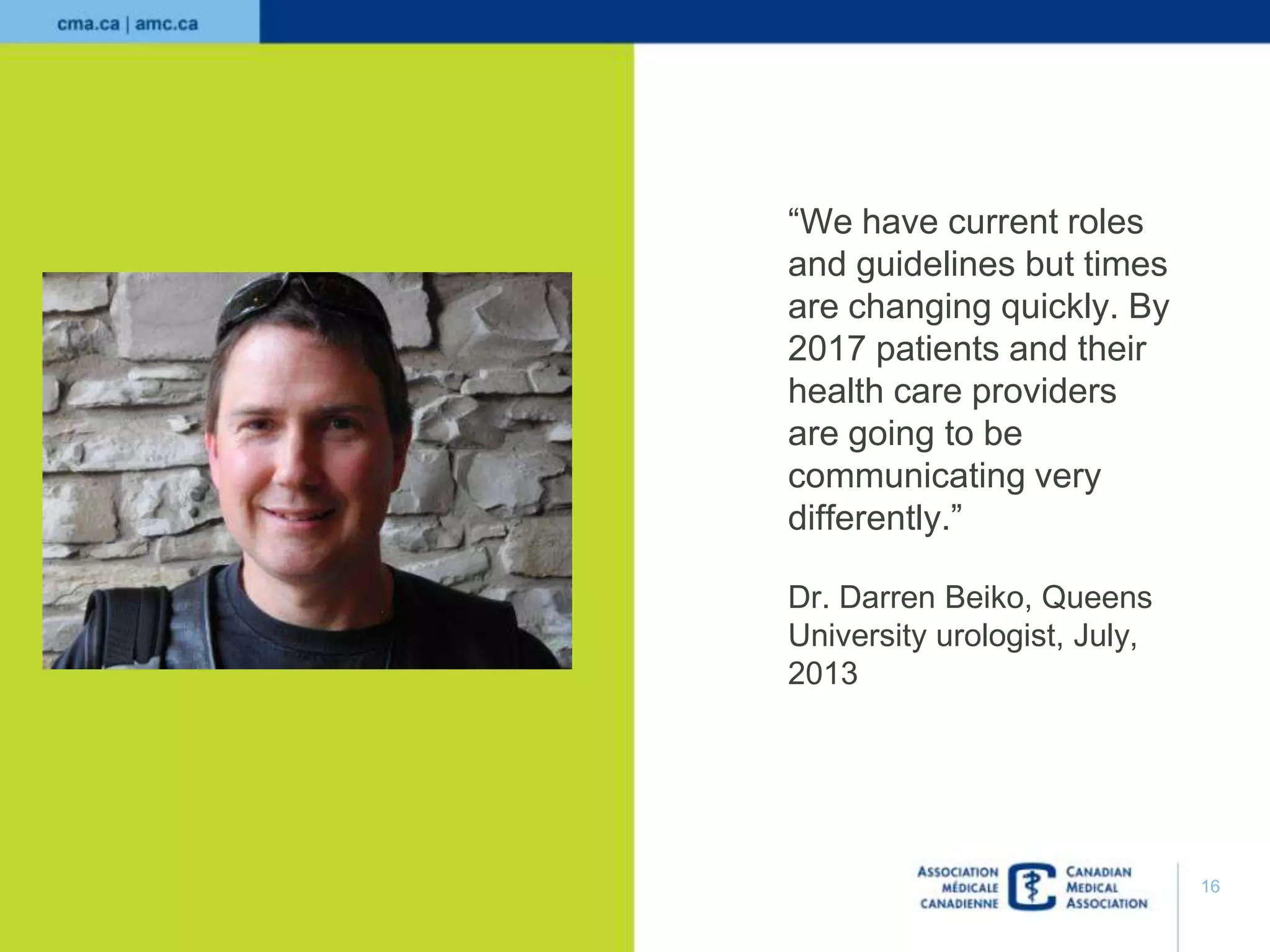 cma.ca | amc.ca

“We have current roles and guidelines but times are changing quickly. By 2017 patients and their health care providers are going to be communicating very differently.”

Dr. Darren Beiko, Queens University urologist, July, 2013

ASSOCIATION MÉDICALE CANADIENNE

CANADIAN MEDICAL ASSOCIATION

16